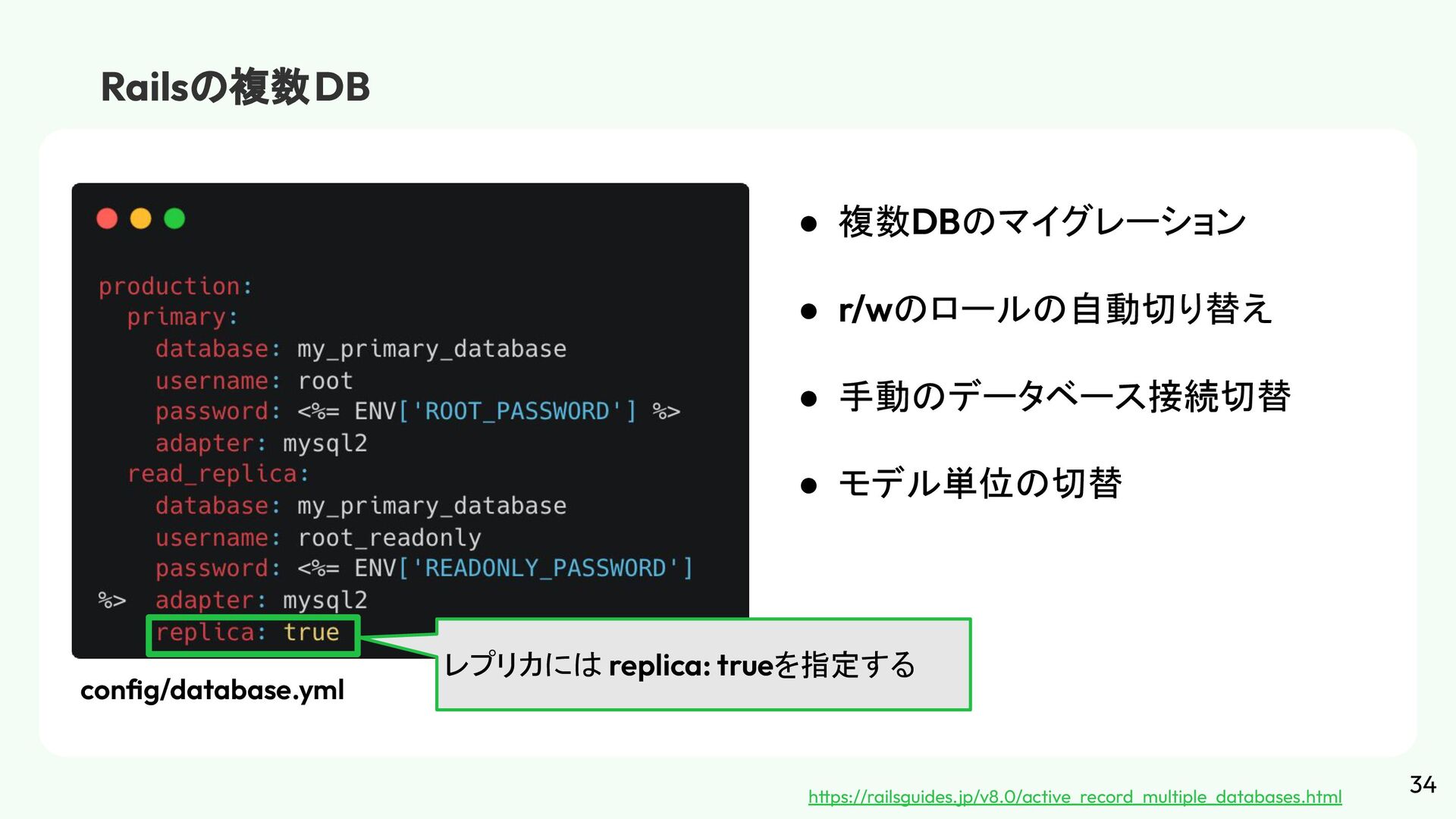 Railsの複数DB

production:
  primary:
    database: my_primary_database
    username: root
    password: <%= ENV['ROOT_PASSWORD'] %>
    adapter: mysql2
  read_replica:
    database: my_primary_database
    username: root_readonly
    password: <%= ENV['READONLY_PASSWORD']
%>  adapter: mysql2
    replica: true

config/database.yml

レプリカには replica: trueを指定する

● 複数DBのマイグレーション

● r/wのロールの自動切り替え

● 手動のデータベース接続切替

● モデル単位の切替

https://railsguides.jp/v8.0/active_record_multiple_databases.html

34